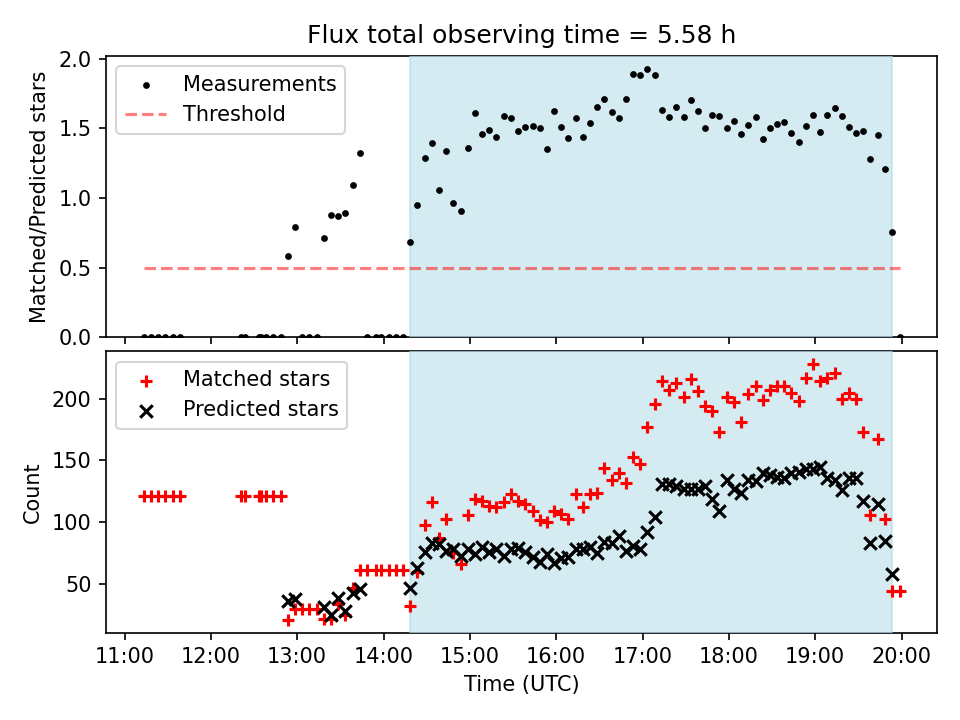 Flux total observing time = 5.58 h

Measurements
Threshold

Matched/Predicted stars

2.0
1.5
1.0
0.5
0.0

Matched stars
Predicted stars

Count

200
150
100
50

11:00 12:00 13:00 14:00 15:00 16:00 17:00 18:00 19:00 20:00

Time (UTC)